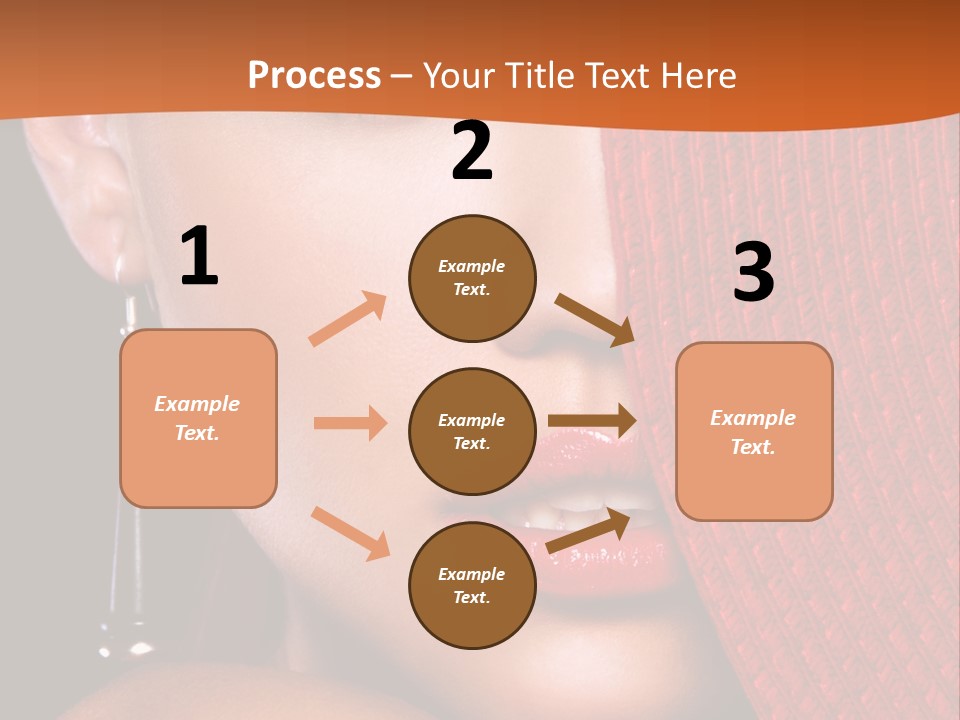 Process – Your Title Text Here

1

Example Text.

2

Example Text.

Example Text.

Example Text.

3

Example Text.